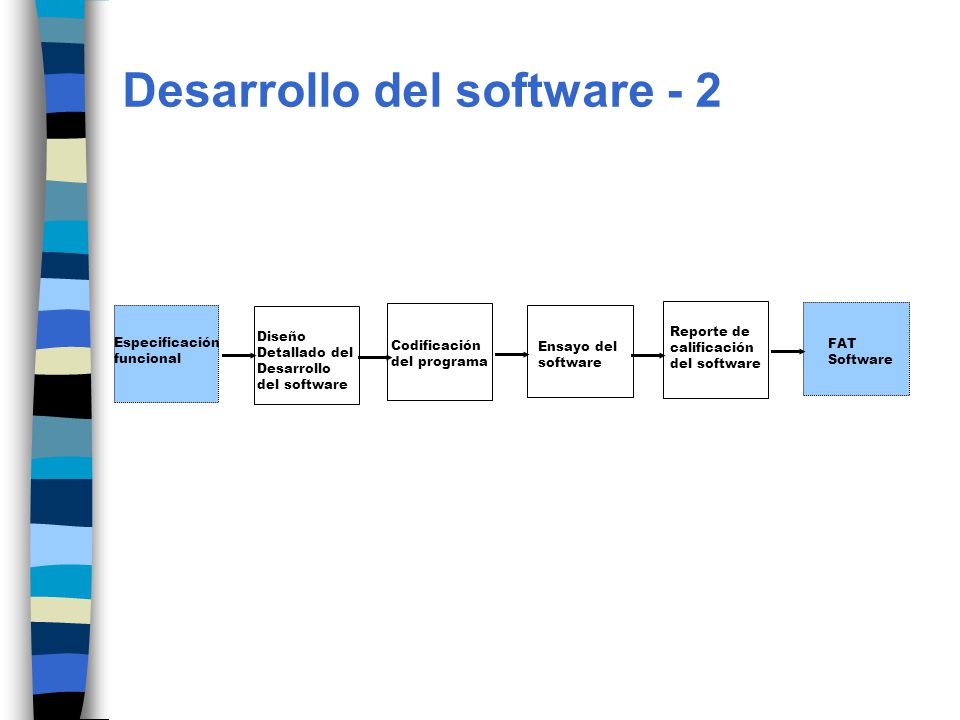 Desarrollo del software - 2

Especificación funcional

Diseño Detallado del Desarrollo del software

Codificación del programa

Ensayo del software

Reporte de calificación del software

FAT Software